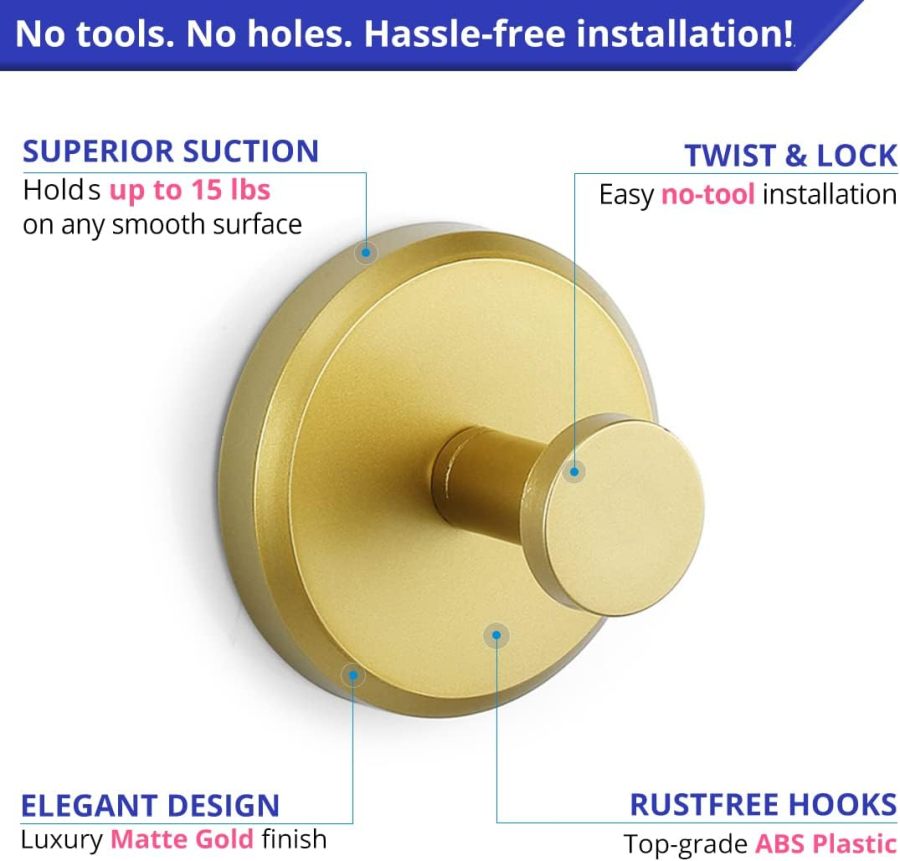 No tools. No holes. Hassle-free installation!

SUPERIOR SUCTION
Holds up to 15 lbs on any smooth surface

TWIST & LOCK
Easy no-tool installation

ELEGANT DESIGN
Luxury Matte Gold finish

RUSTFREE HOOKS
Top-grade ABS Plastic